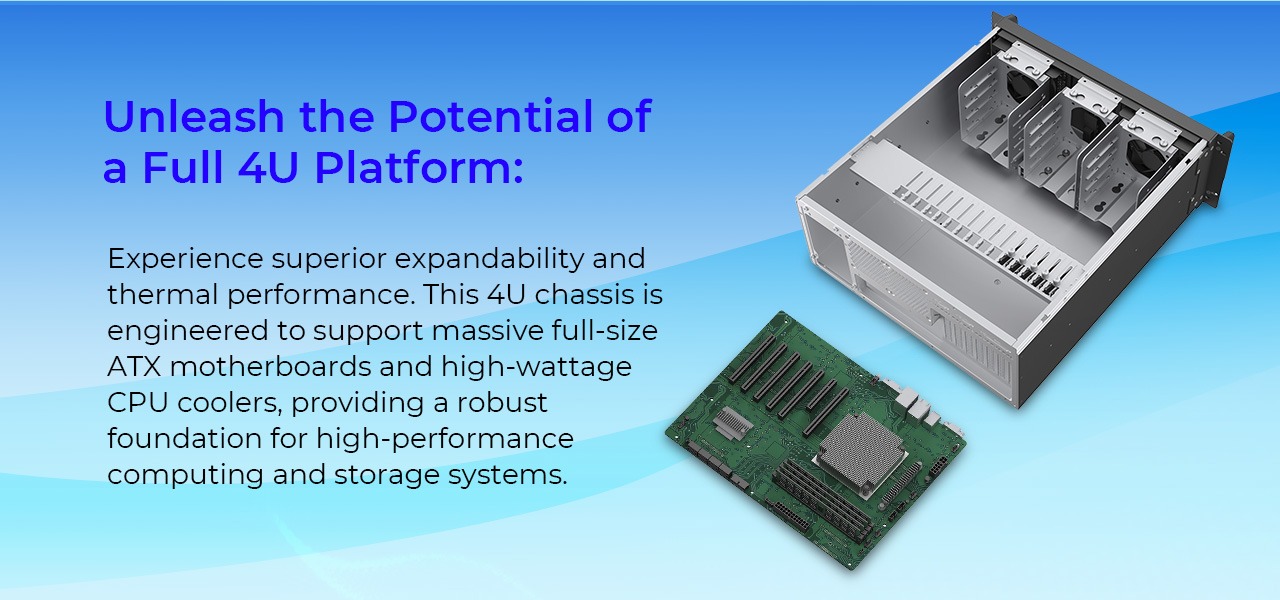 Unleash the Potential of a Full 4U Platform:

Experience superior expandability and thermal performance. This 4U chassis is engineered to support massive full-size ATX motherboards and high-wattage CPU coolers, providing a robust foundation for high-performance computing and storage systems.